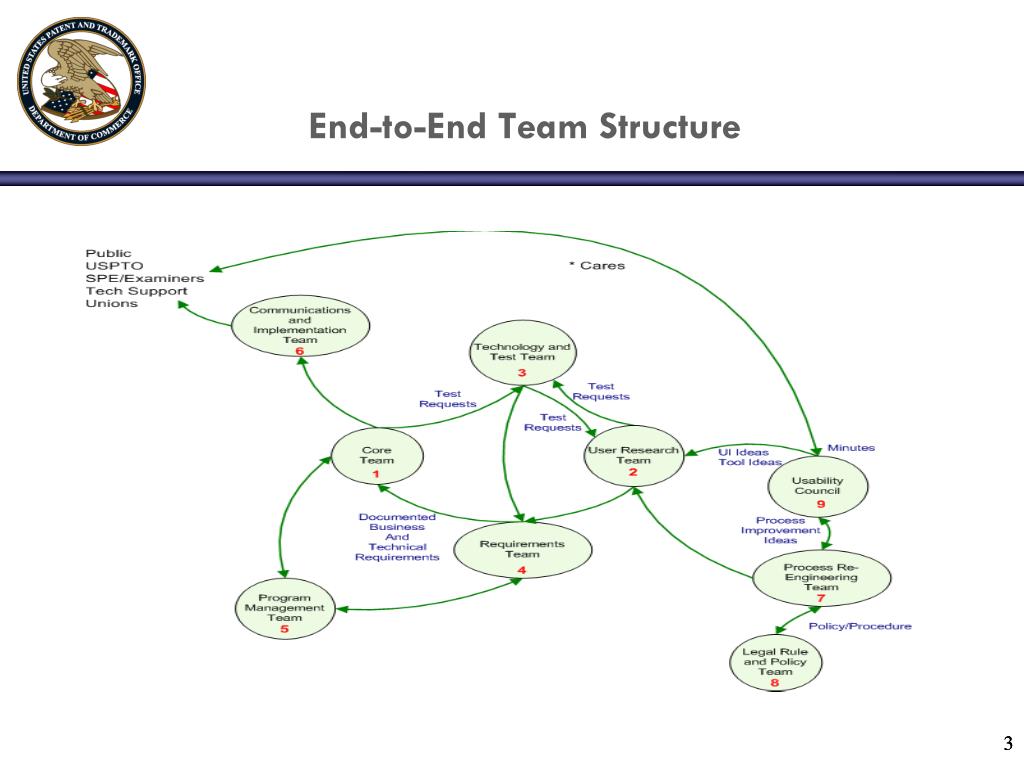 UNITED STATES PATENT AND TRADEMARK OFFICE
DEPARTMENT OF COMMERCE

End-to-End Team Structure

Public
USPTO
SPE/Examiners
Tech Support
Unions

* Cares

Communications and Implementation Team
6

Technology and Test Team
3

Test Requests

Test Requests

Test Requests

Core Team
1

User Research Team
2

UI Ideas
Tool Ideas

Minutes

Usability Council
9

Documented Business And Technical Requirements

Requirements Team
4

Process Improvement Ideas

Process Re-Engineering Team
7

Program Management Team
5

Policy/Procedure

Legal Rule and Policy Team
8

3